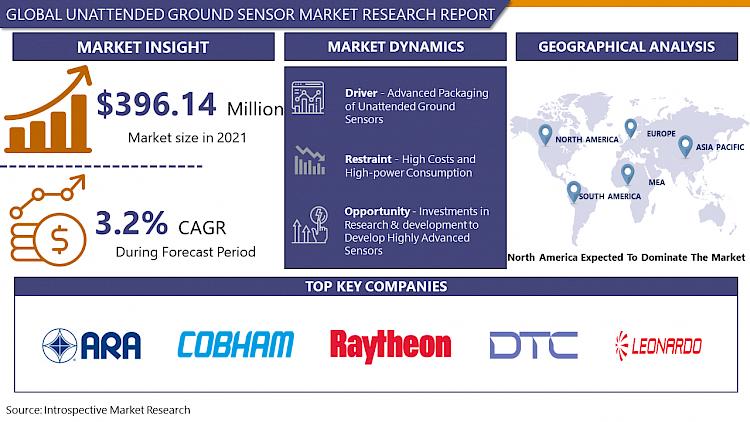 GLOBAL UNATTENDED GROUND SENSOR MARKET RESEARCH REPORT

MARKET INSIGHT

$396.14 Million

Market size in 2021

3.2% CAGR

During Forecast Period

MARKET DYNAMICS

Driver - Advanced Packaging of Unattended Ground Sensors

Restraint - High Costs and High-power Consumption

Opportunity - Investments in Research & development to Develop Highly Advanced Sensors

GEOGRAPHICAL ANALYSIS

NORTH AMERICA

EUROPE

ASIA PACIFIC

MEA

SOUTH AMERICA

North America Expected To Dominate The Market

TOP KEY COMPANIES

ARA

COBHAM

Raytheon

DTC

LEONARDO

Source: Introspective Market Research